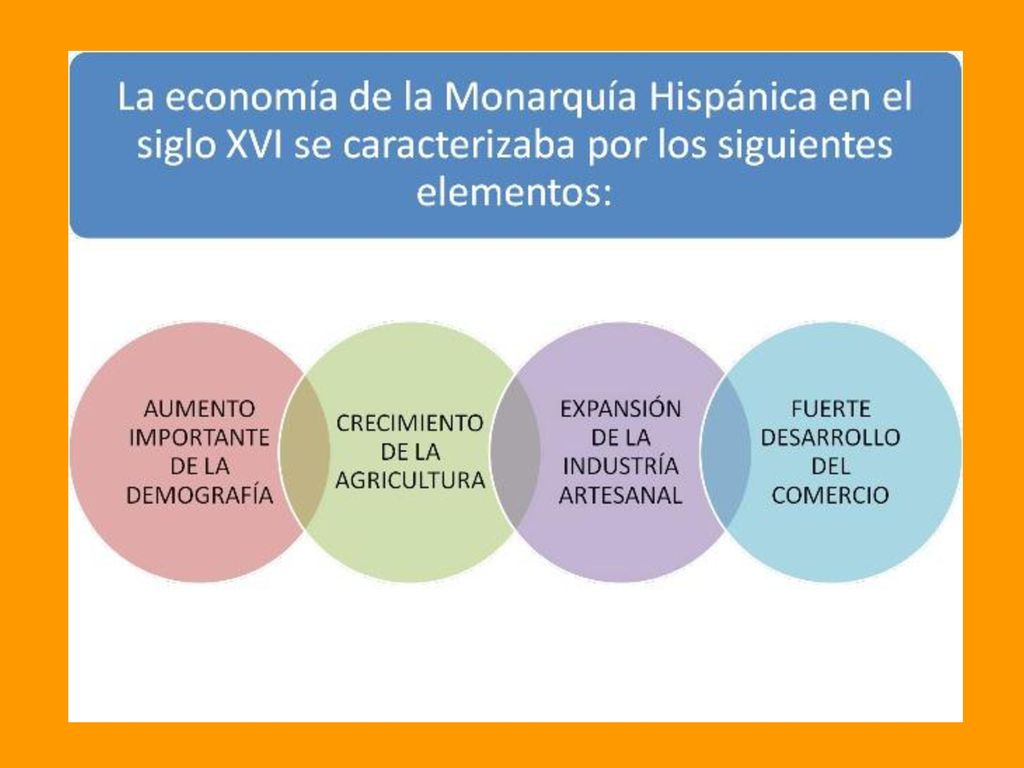 La economía de la Monarquía Hispánica en el siglo XVI se caracterizaba por los siguientes elementos:

AUMENTO IMPORTANTE DE LA DEMOGRAFÍA

CRECIMIENTO DE LA AGRICULTURA

EXPANSIÓN DE LA INDUSTRÍA ARTESANAL

FUERTE DESARROLLO DEL COMERCIO